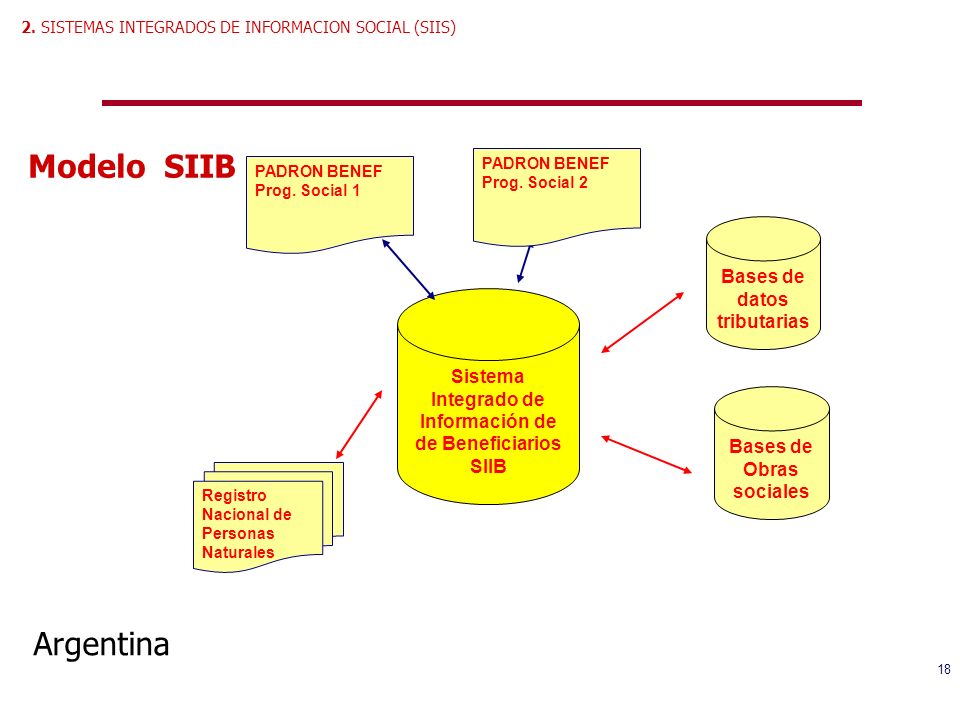 2. SISTEMAS INTEGRADOS DE INFORMACION SOCIAL (SIIS)

Modelo SIIB

PADRON BENEF
Prog. Social 1

PADRON BENEF
Prog. Social 2

Bases de datos tributarias

Sistema Integrado de Información de de Beneficiarios SIIB

Bases de Obras sociales

Registro Nacional de Personas Naturales

Argentina

18